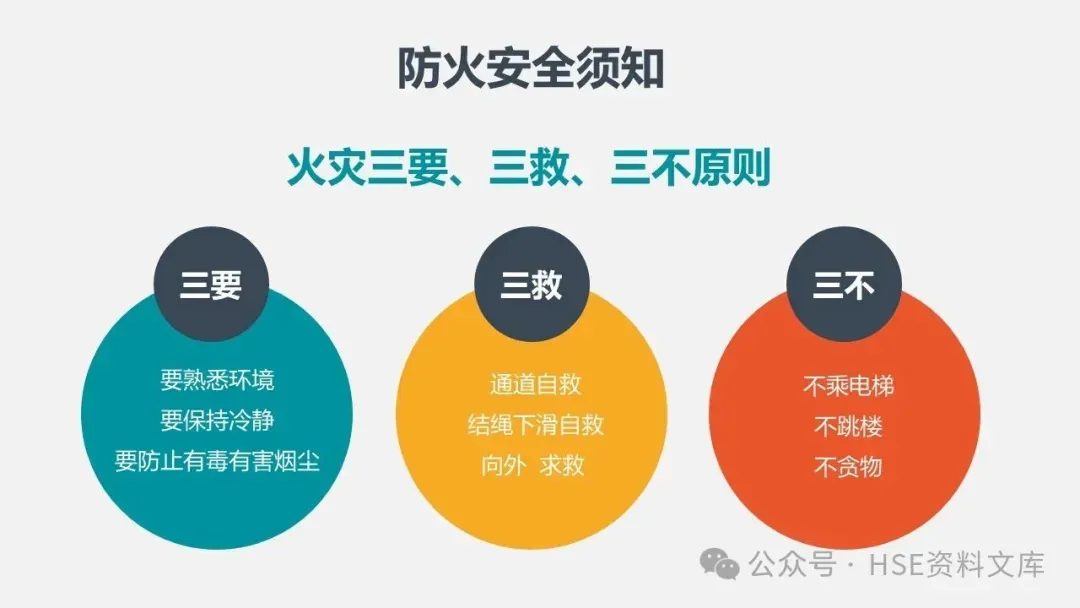 防火安全须知

火灾三要、三救、三不原则

三要

要熟悉环境
要保持冷静
要防止有毒有害烟尘

三救

通道自救
结绳下滑自救
向外 求救

三不

不乘电梯
不跳楼
不贪物

公众号 · HSE资料文库